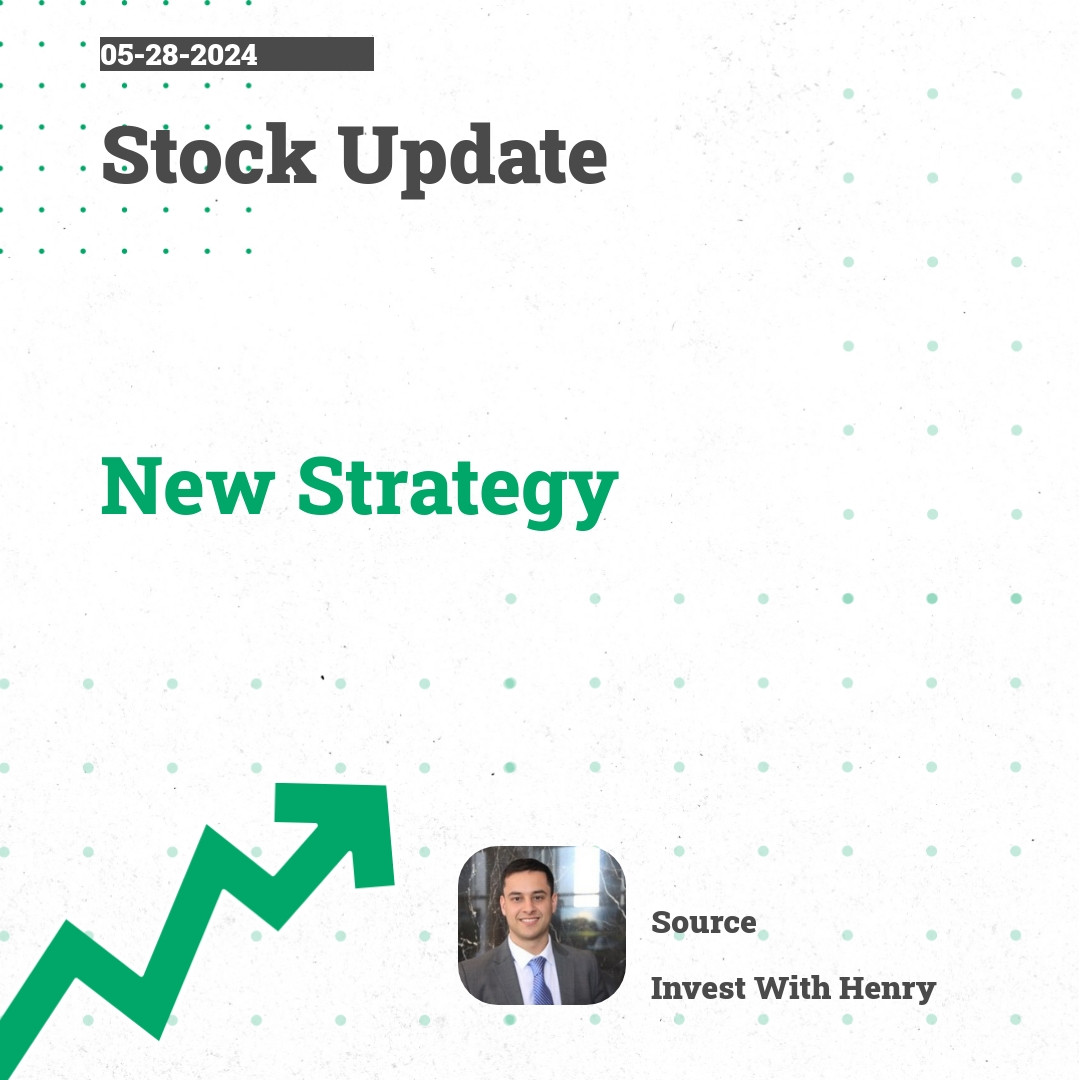 05-28-2024

Stock Update

New Strategy

Source

Invest With Henry